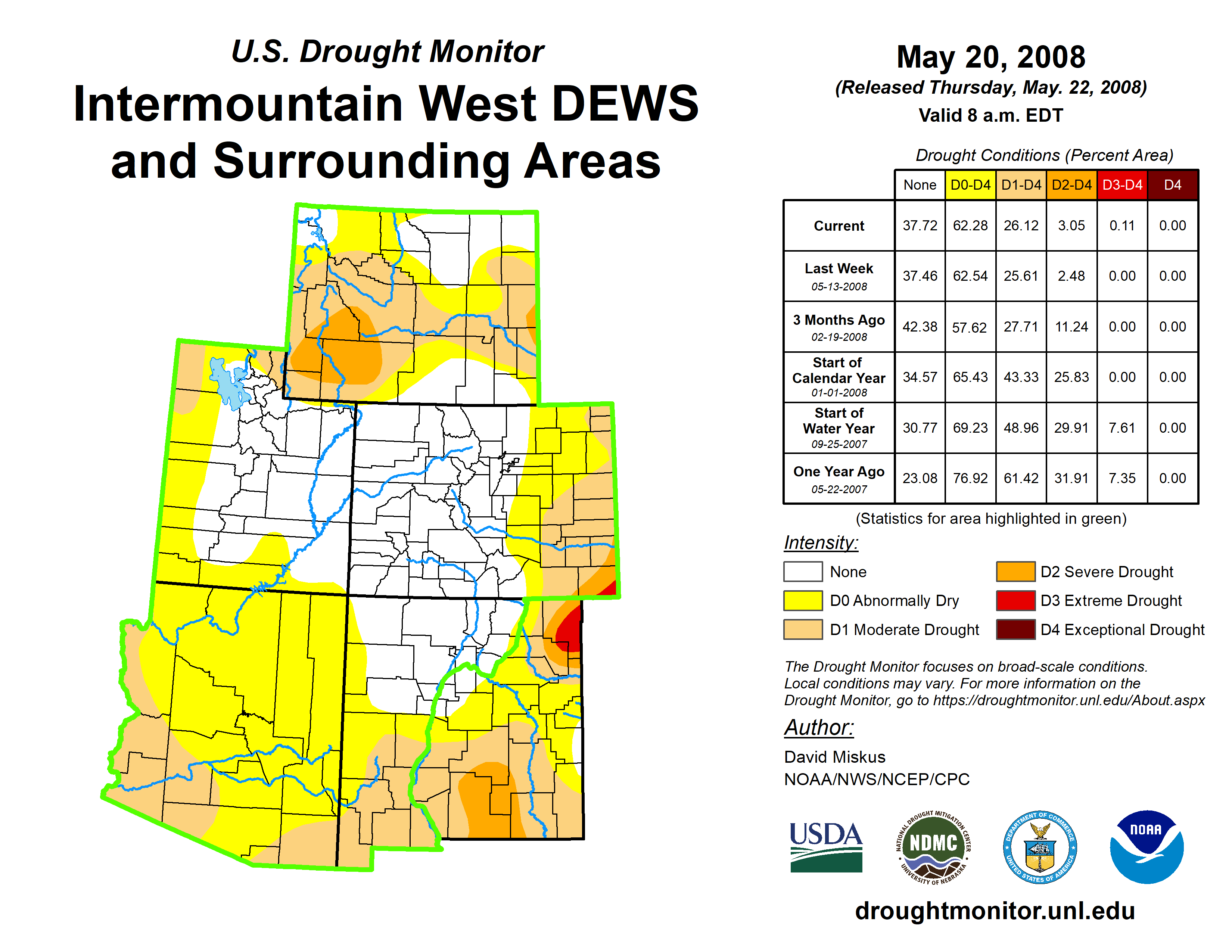 U.S. Drought Monitor

Intermountain West DEWS and Surrounding Areas

May 20, 2008

(Released Thursday, May. 22, 2008)

Valid 8 a.m. EDT

Drought Conditions (Percent Area)

| | None | D0-D4 | D1-D4 | D2-D4 | D3-D4 | D4 |
|---|---|---|---|---|---|---|
| Current | 37.72 | 62.28 | 26.12 | 3.05 | 0.11 | 0.00 |
| Last Week 05-13-2008 | 37.46 | 62.54 | 25.61 | 2.48 | 0.00 | 0.00 |
| 3 Months Ago 02-19-2008 | 42.38 | 57.62 | 27.71 | 11.24 | 0.00 | 0.00 |
| Start of Calendar Year 01-01-2008 | 34.57 | 65.43 | 43.33 | 25.83 | 0.00 | 0.00 |
| Start of Water Year 09-25-2007 | 30.77 | 69.23 | 48.96 | 29.91 | 7.61 | 0.00 |
| One Year Ago 05-22-2007 | 23.08 | 76.92 | 61.42 | 31.91 | 7.35 | 0.00 |

(Statistics for area highlighted in green)

Intensity:

None

D0 Abnormally Dry

D1 Moderate Drought

D2 Severe Drought

D3 Extreme Drought

D4 Exceptional Drought

The Drought Monitor focuses on broad-scale conditions. Local conditions may vary. For more information on the Drought Monitor, go to https://droughtmonitor.unl.edu/About.aspx

Author:

David Miskus
NOAA/NWS/NCEP/CPC

USDA

NATIONAL DROUGHT MITIGATION CENTER NDMC UNIVERSITY OF NEBRASKA

DEPARTMENT OF COMMERCE UNITED STATES OF AMERICA

NOAA

droughtmonitor.unl.edu